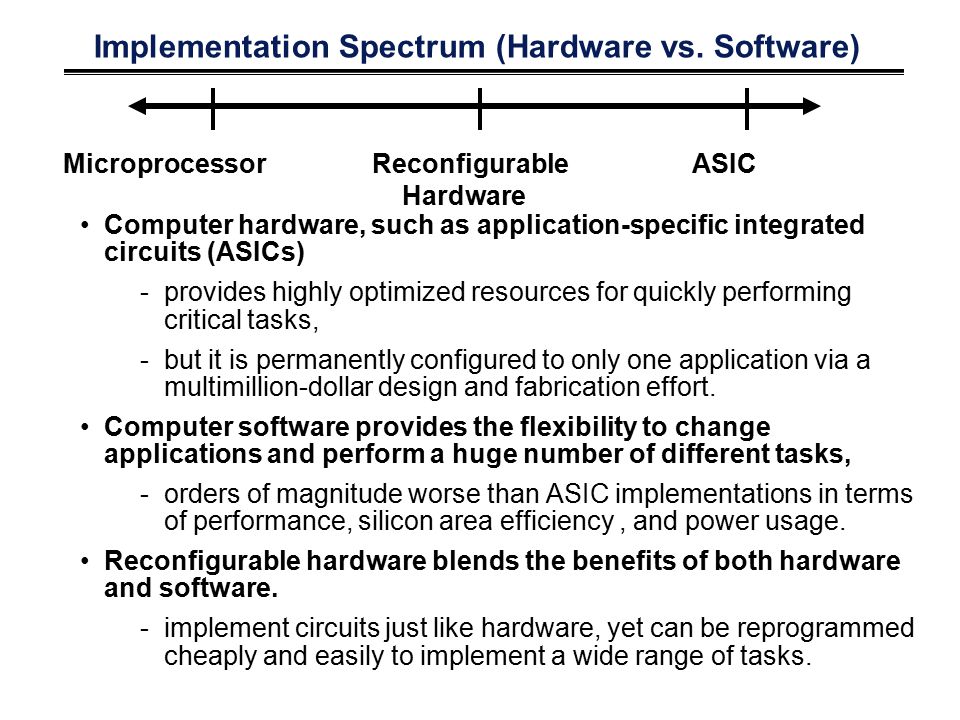 Implementation Spectrum (Hardware vs. Software)

Microprocessor

Reconfigurable Hardware

ASIC

• Computer hardware, such as application-specific integrated circuits (ASICs)

- provides highly optimized resources for quickly performing critical tasks,

- but it is permanently configured to only one application via a multimillion-dollar design and fabrication effort.

• Computer software provides the flexibility to change applications and perform a huge number of different tasks,

- orders of magnitude worse than ASIC implementations in terms of performance, silicon area efficiency , and power usage.

• Reconfigurable hardware blends the benefits of both hardware and software.

- implement circuits just like hardware, yet can be reprogrammed cheaply and easily to implement a wide range of tasks.